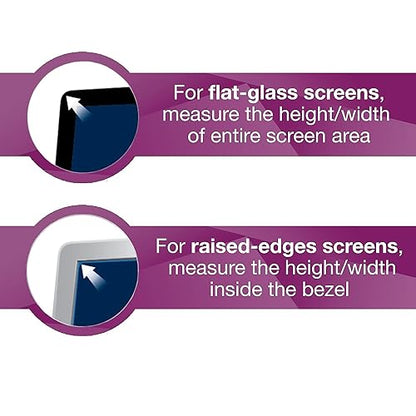 For flat-glass screens, measure the height/width of entire screen area

For raised-edges screens, measure the height/width inside the bezel